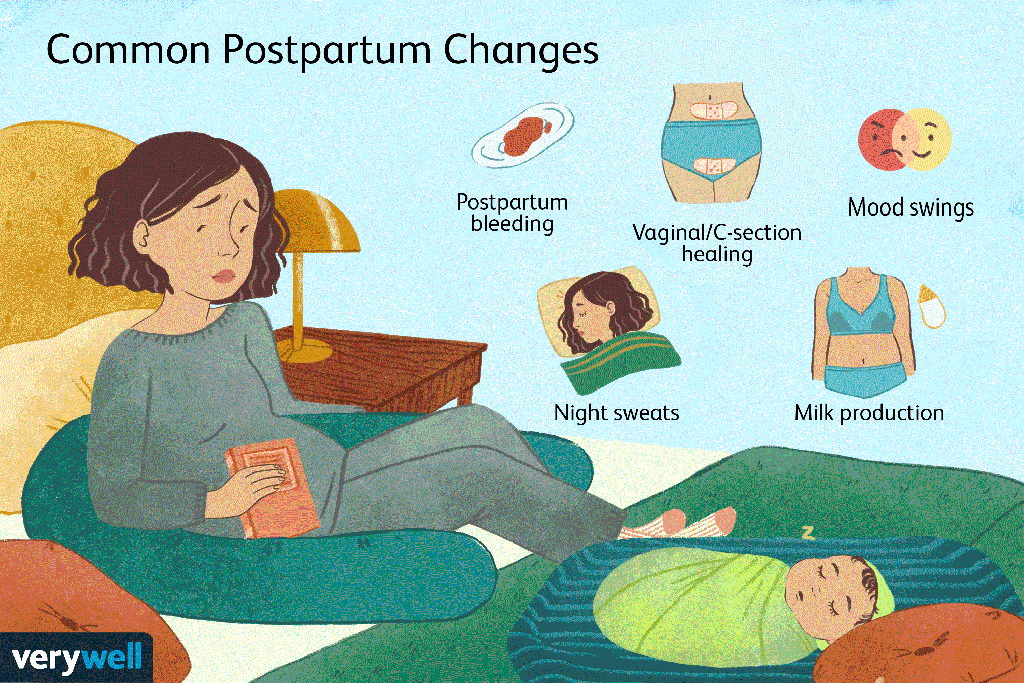 Common Postpartum Changes

Postpartum bleeding

Vaginal/C-section healing

Mood swings

Night sweats

Milk production

z

verywell